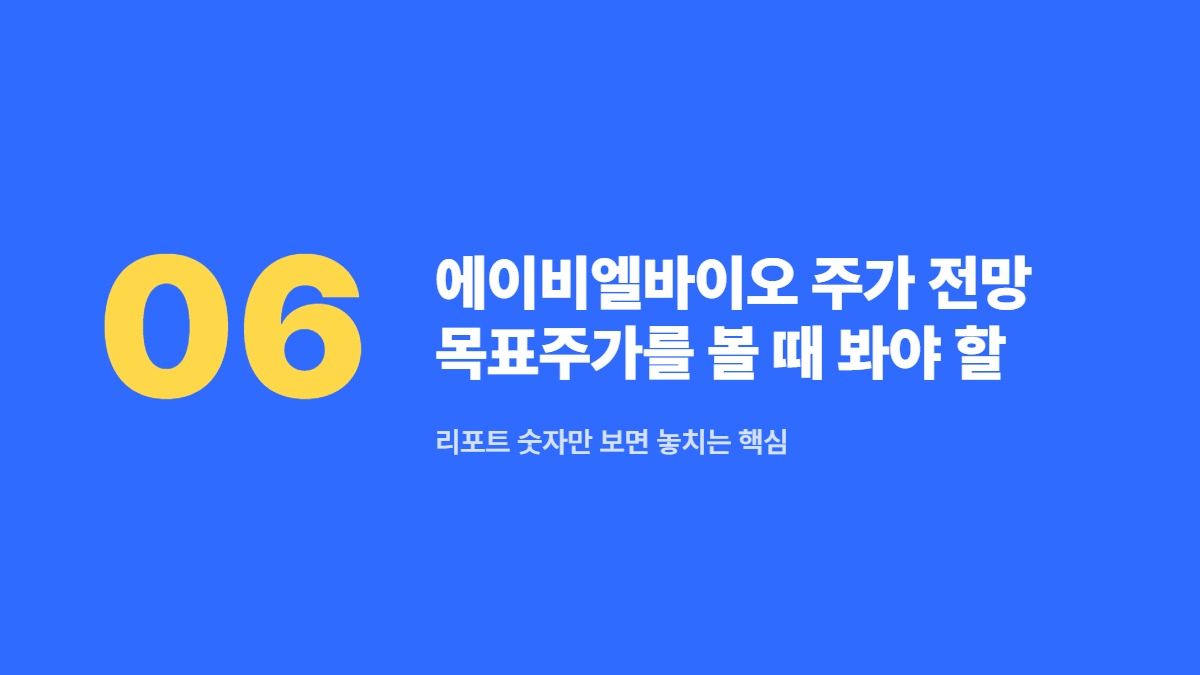 06

에이비엘바이오 주가 전망 목표주가를 볼 때 봐야 할

리포트 숫자만 보면 놓치는 핵심